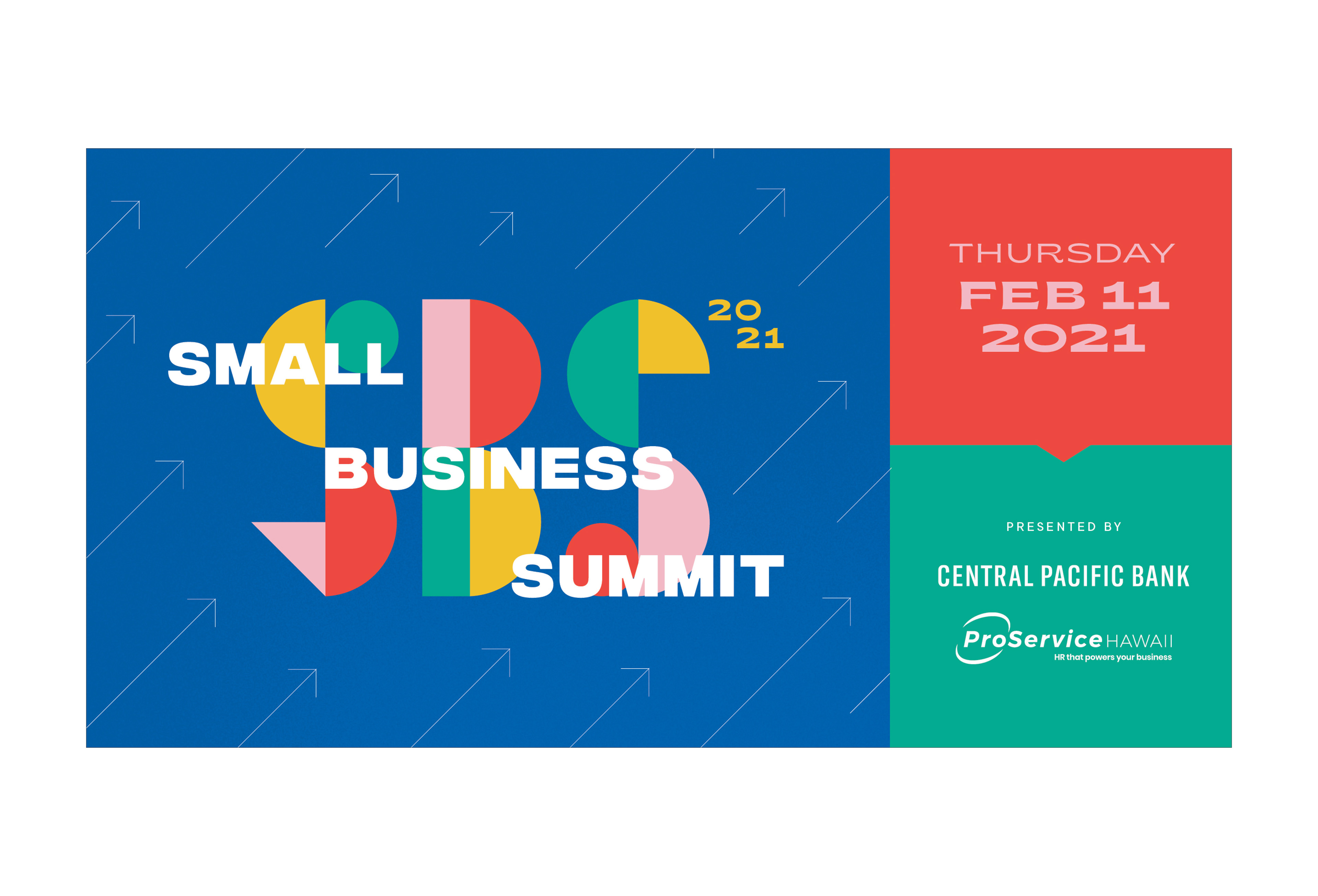 SMALL
BUSINESS
SUMMIT

20
21

THURSDAY
FEB 11
2021

PRESENTED BY

CENTRAL PACIFIC BANK

ProService HAWAII
HR that powers your business